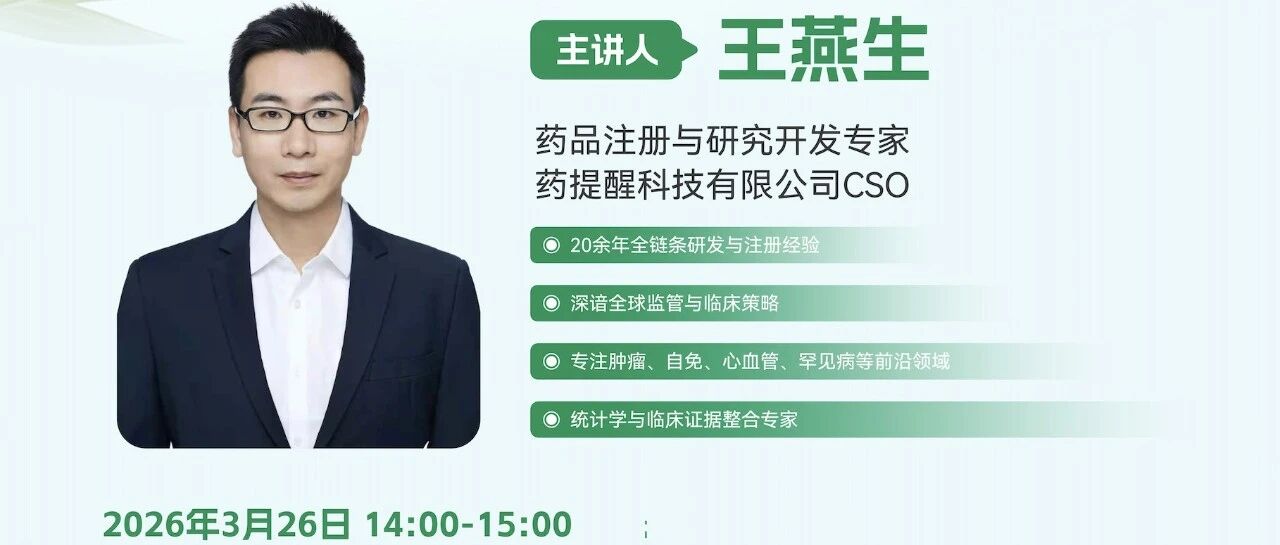 主讲人 王燕生

药品注册与研究开发专家
药提醒科技有限公司CSO

◉ 20余年全链条研发与注册经验

◉ 深谙全球监管与临床策略

◉ 专注肿瘤、自免、心血管、罕见病等前沿领域

◉ 统计学与临床证据整合专家

2026年3月26日 14:00-15:00